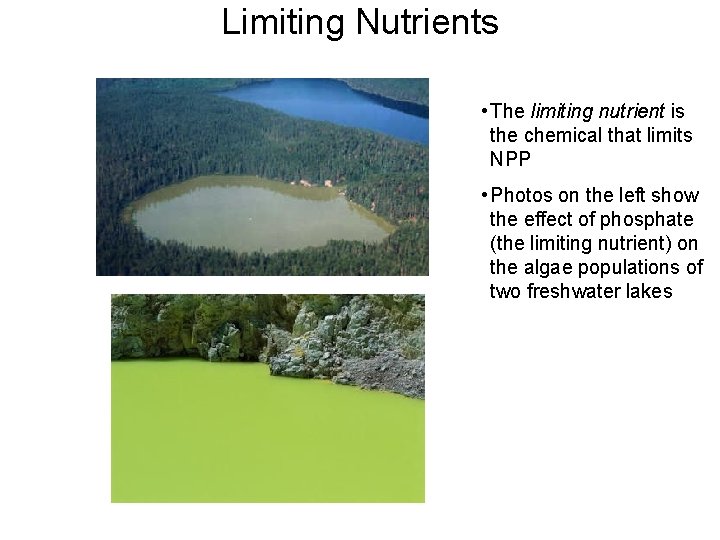 Limiting Nutrients

•The limiting nutrient is the chemical that limits NPP

•Photos on the left show the effect of phosphate (the limiting nutrient) on the algae populations of two freshwater lakes